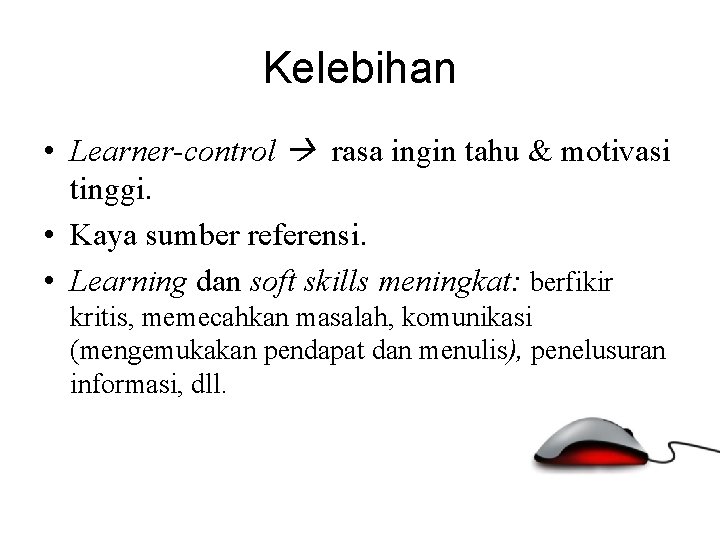 Kelebihan

• Learner-control → rasa ingin tahu & motivasi tinggi.

• Kaya sumber referensi.

• Learning dan soft skills meningkat: berfikir kritis, memecahkan masalah, komunikasi (mengemukakan pendapat dan menulis), penelusuran informasi, dll.